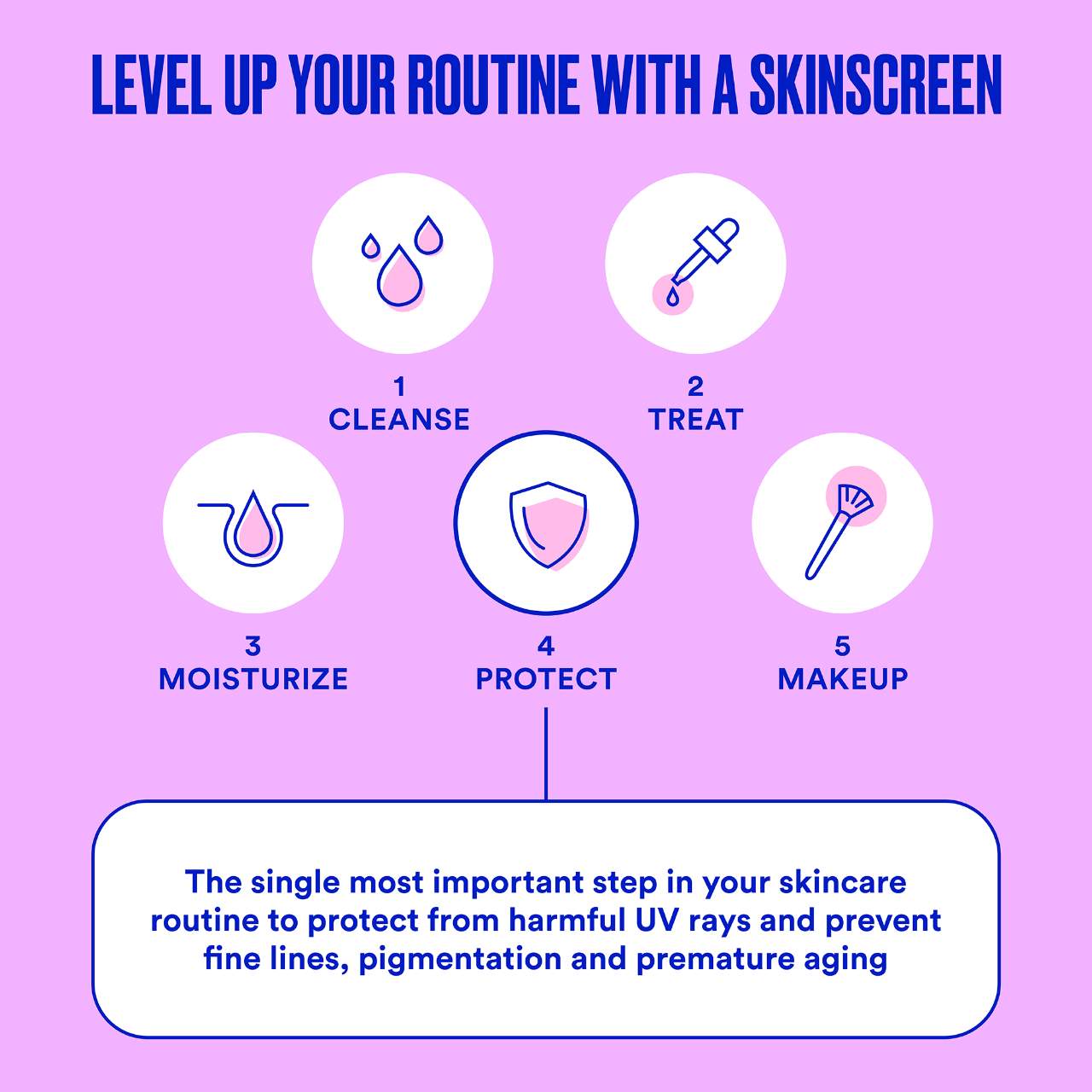 LEVEL UP YOUR ROUTINE WITH A SKINSCREEN

1
CLEANSE

2
TREAT

3
MOISTURIZE

4
PROTECT

5
MAKEUP

The single most important step in your skincare routine to protect from harmful UV rays and prevent fine lines, pigmentation and premature aging